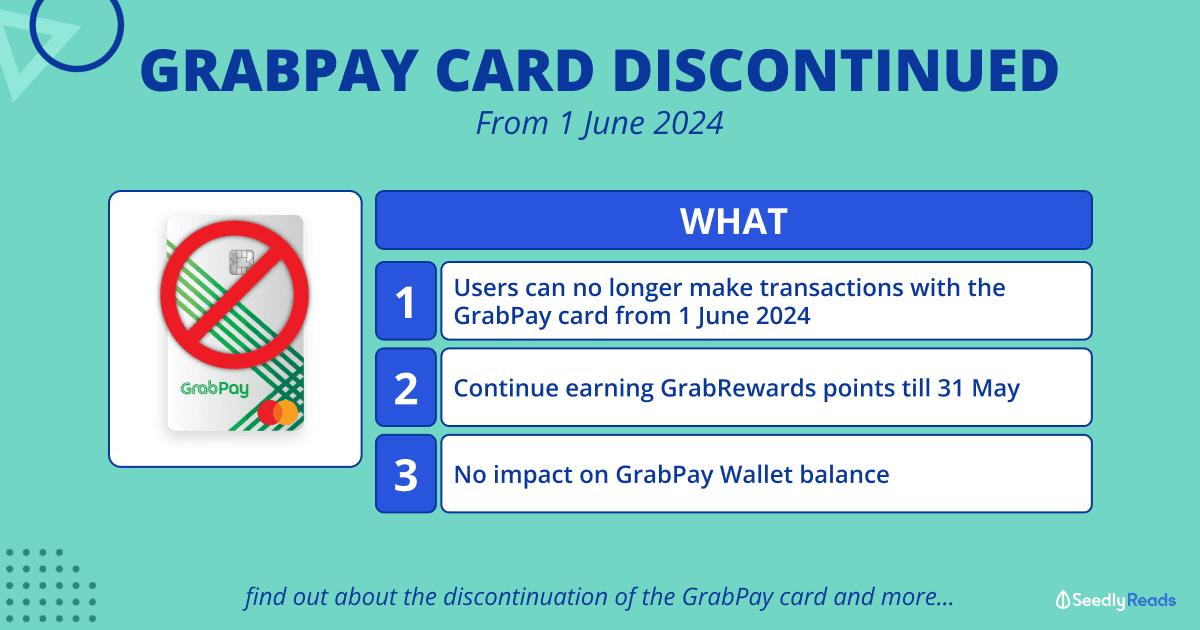 GRABPAY CARD DISCONTINUED

From 1 June 2024

GrabPay

WHAT

1 Users can no longer make transactions with the GrabPay card from 1 June 2024

2 Continue earning GrabRewards points till 31 May

3 No impact on GrabPay Wallet balance

find out about the discontinuation of the GrabPay card and more...

SeedlyReads